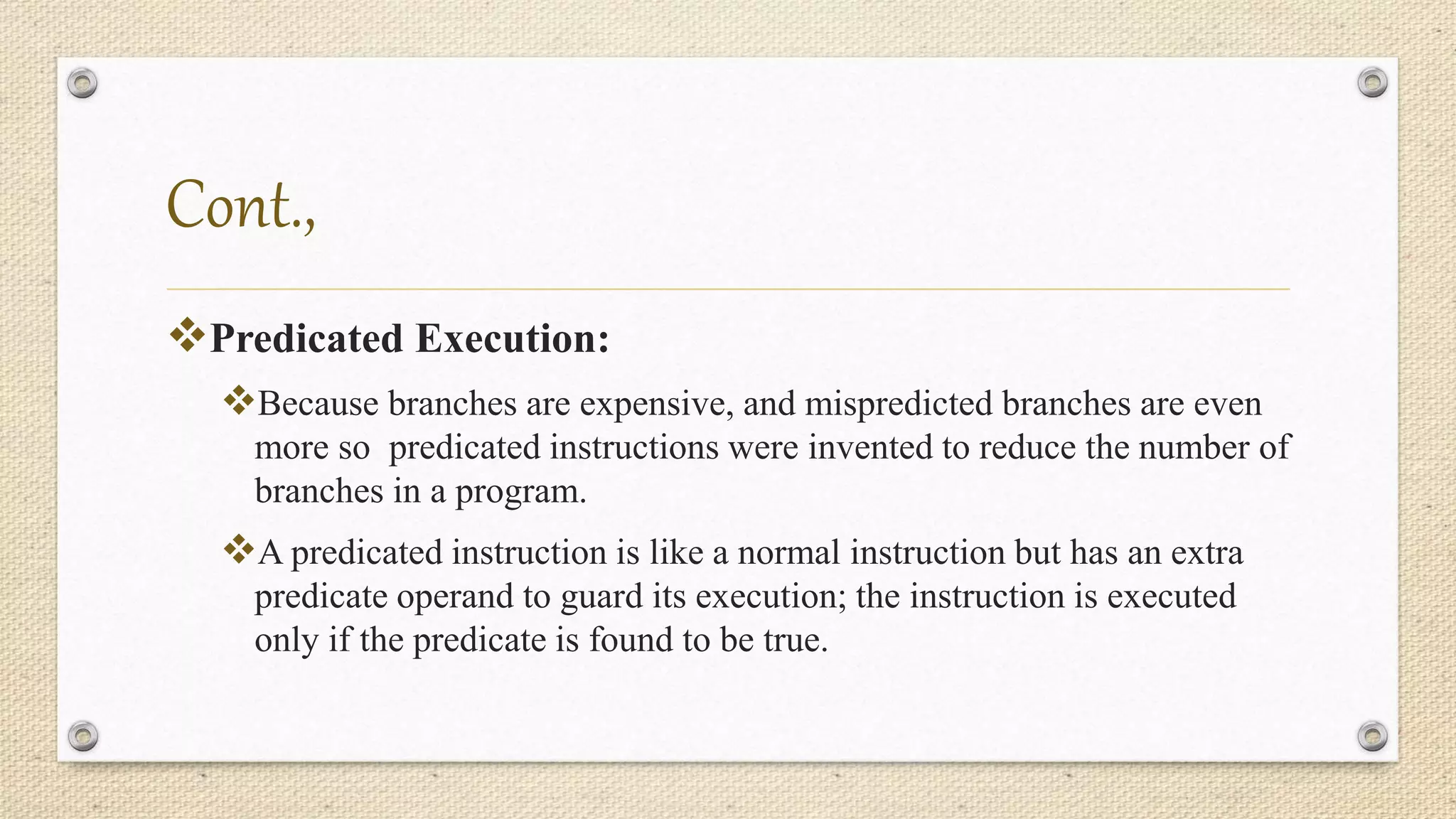 Cont.,

❖Predicated Execution:

❖Because branches are expensive, and mispredicted branches are even more so predicated instructions were invented to reduce the number of branches in a program.

❖A predicated instruction is like a normal instruction but has an extra predicate operand to guard its execution; the instruction is executed only if the predicate is found to be true.